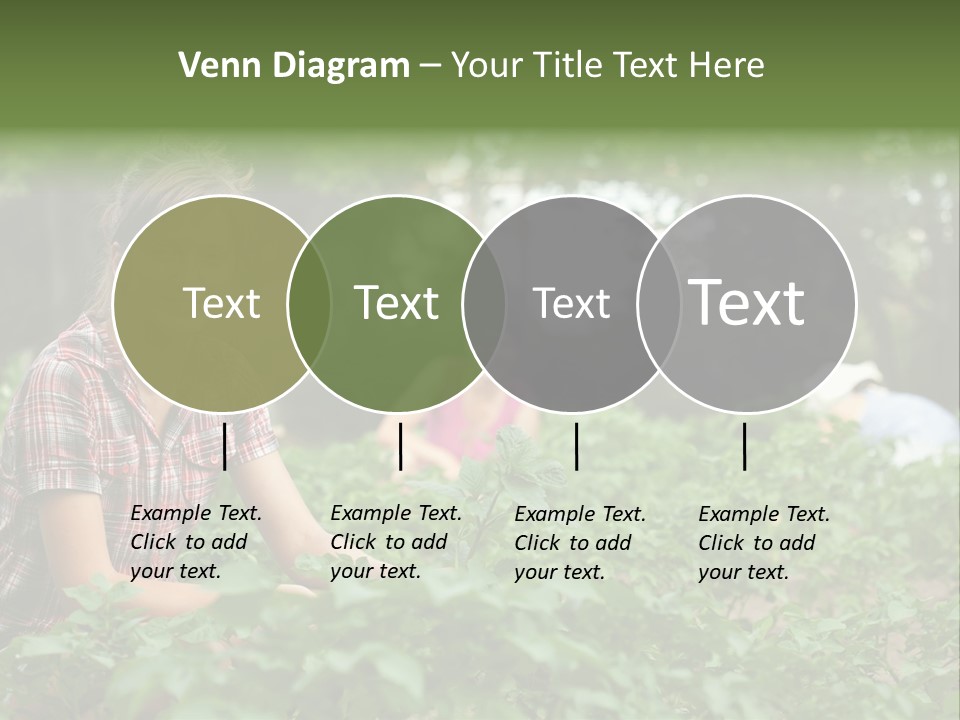 Venn Diagram – Your Title Text Here

Text

Text

Text

Text

Example Text. Click to add your text.

Example Text. Click to add your text.

Example Text. Click to add your text.

Example Text. Click to add your text.